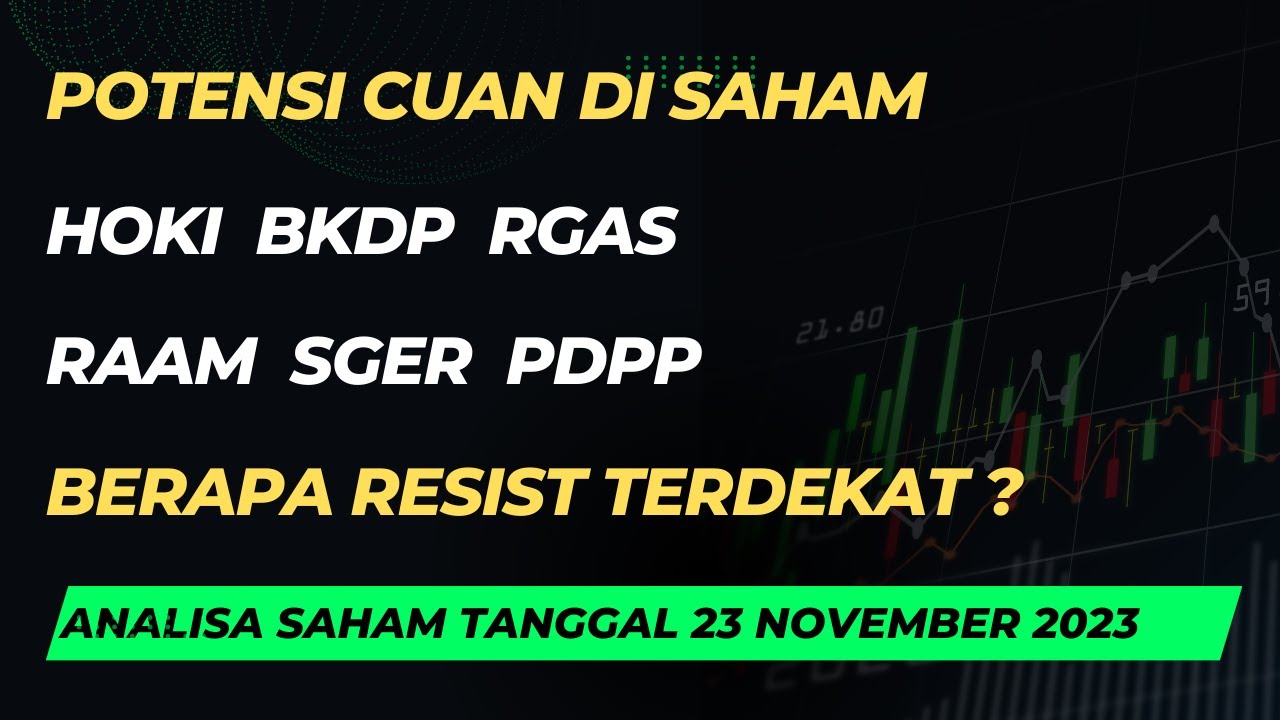 POTENSI CUAN DI SAHAM

HOKI BKDP RGAS

RAAM SGER PDPP

BERAPA RESIST TERDEKAT ?

ANALISA SAHAM TANGGAL 23 NOVEMBER 2023

21.80

59